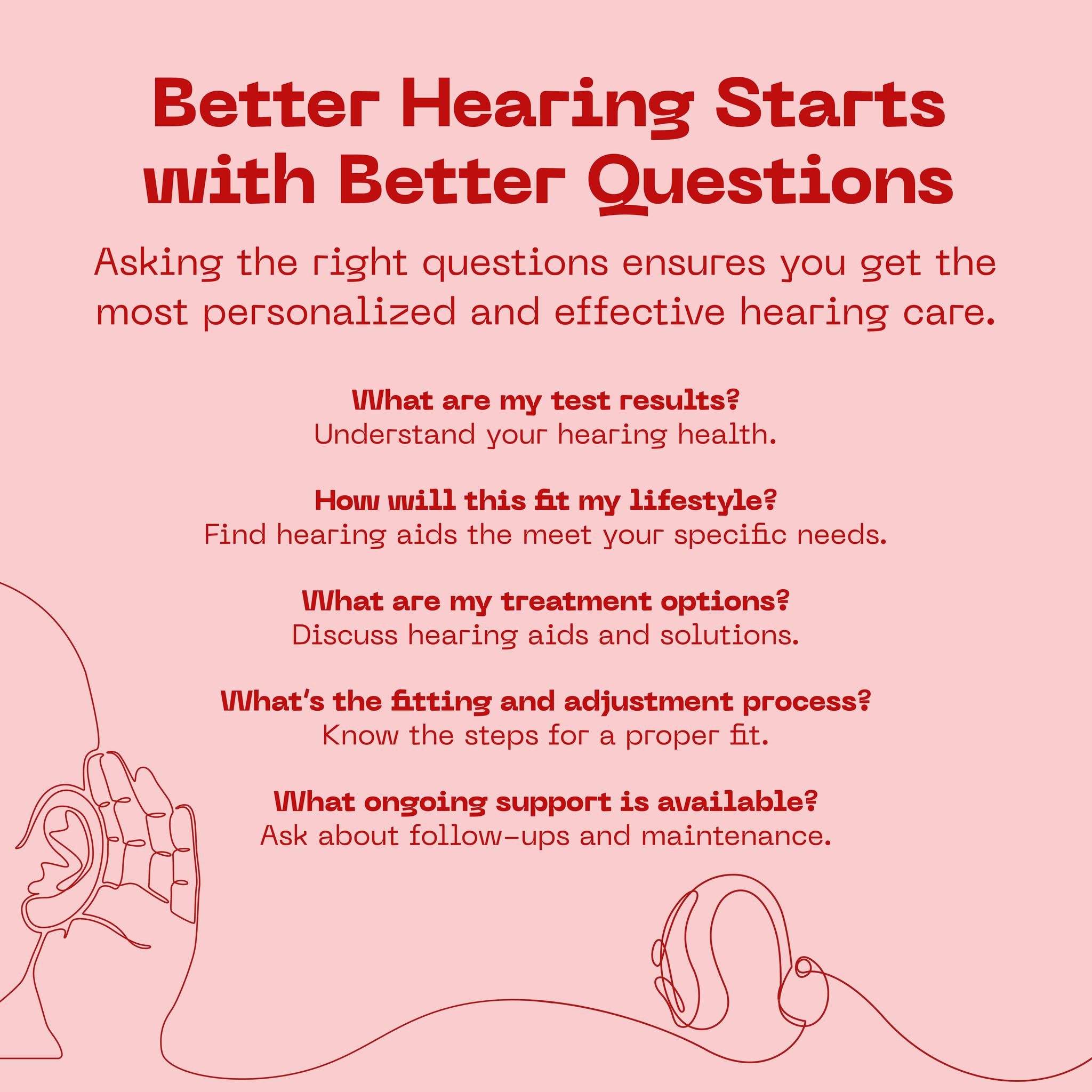 Better Hearing Starts with Better Questions

Asking the right questions ensures you get the most personalized and effective hearing care.

What are my test results?
Understand your hearing health.

How will this fit my lifestyle?
Find hearing aids the meet your specific needs.

What are my treatment options?
Discuss hearing aids and solutions.

What's the fitting and adjustment process?
Know the steps for a proper fit.

What ongoing support is available?
Ask about follow-ups and maintenance.